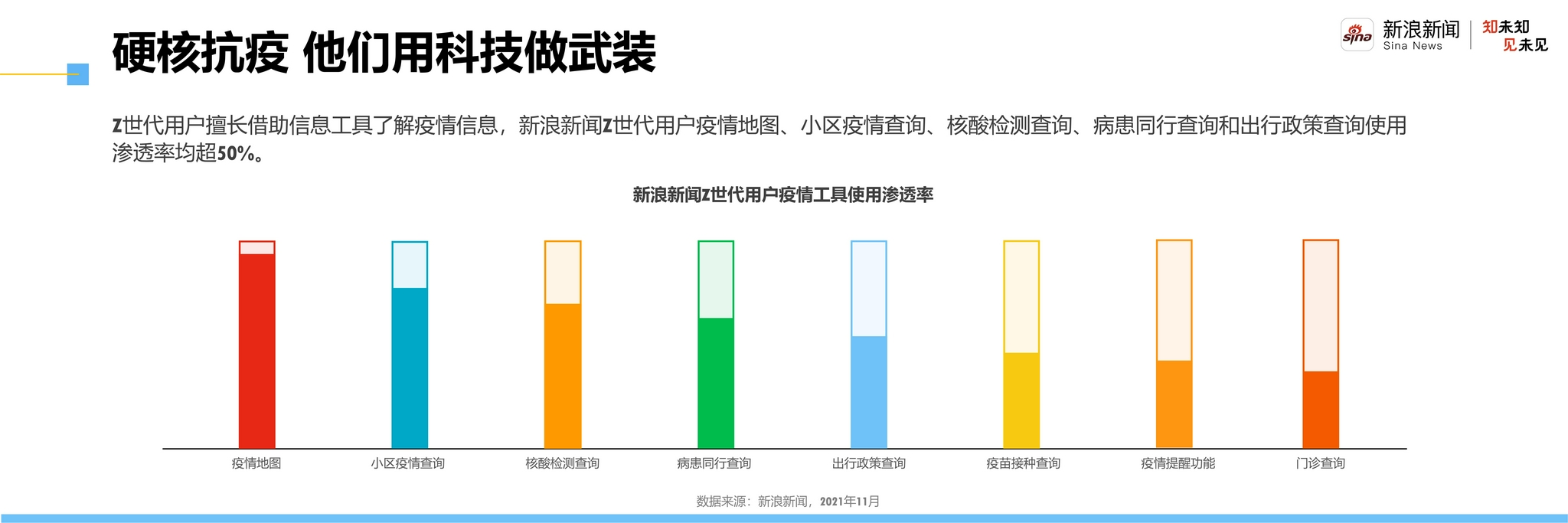 硬核抗疫 他们用科技做武装

sina 新浪新闻 Sina News

知未知 见未见

Z世代用户擅长借助信息工具了解疫情信息，新浪新闻Z世代用户疫情地图、小区疫情查询、核酸检测查询、病患同行查询和出行政策查询使用渗透率均超50%。

新浪新闻Z世代用户疫情工具使用渗透率

疫情地图 小区疫情查询 核酸检测查询 病患同行查询 出行政策查询 疫苗接种查询 疫情提醒功能 门诊查询

数据来源：新浪新闻，2021年11月